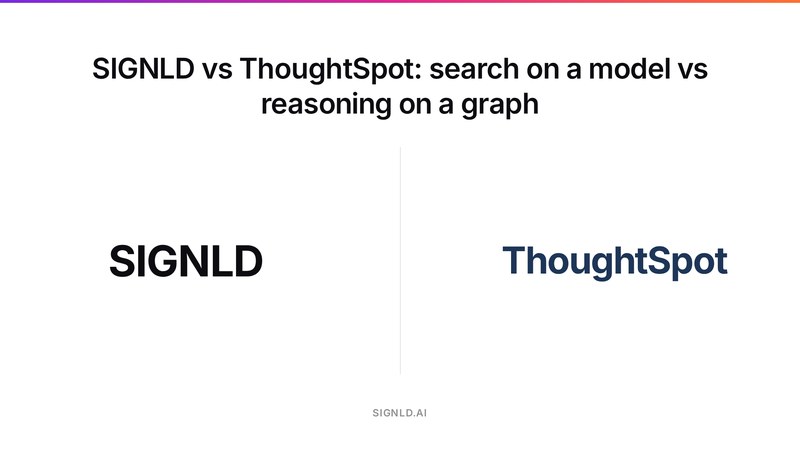 SIGNLD vs ThoughtSpot: search on a model vs reasoning on a graph

SIGNLD

ThoughtSpot

SIGNLD.AI